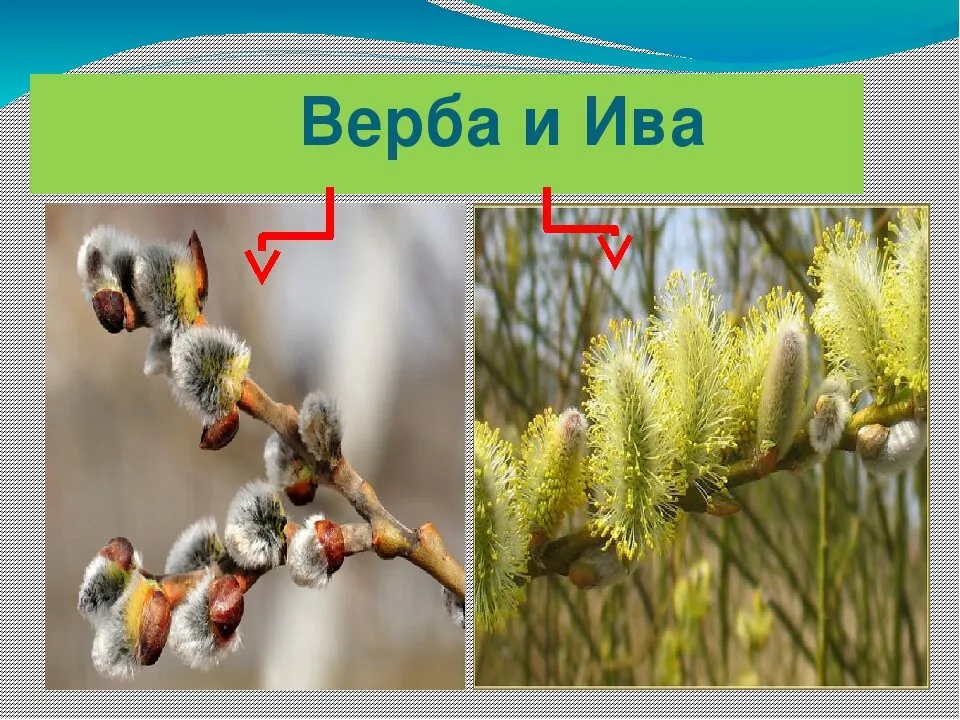 Верба и Ива